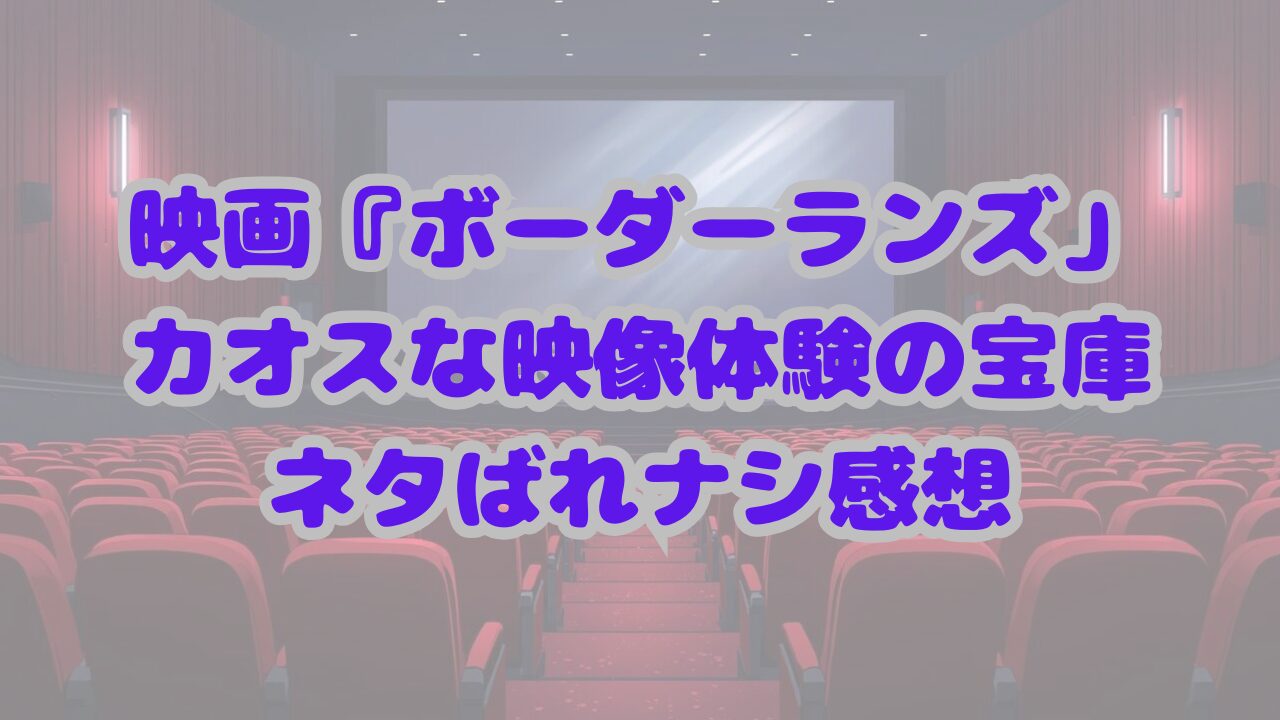 映画『ボーダーランズ』
カオスな映像体験の宝庫
ネタばれナシ感想